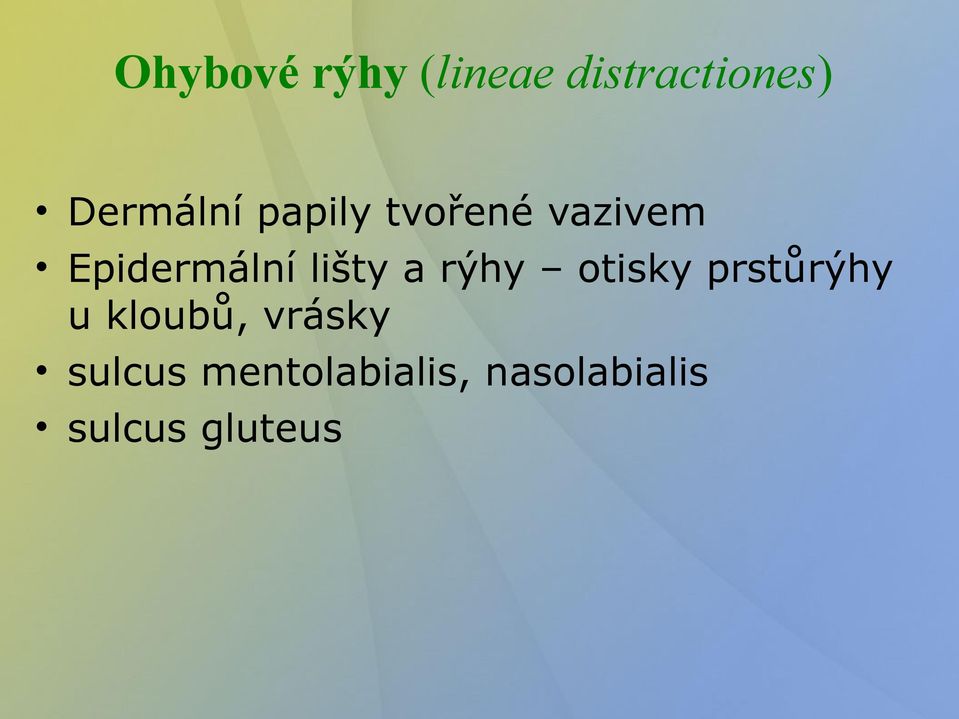 Ohybové rýhy (lineae distractiones)

• Dermální papily tvořené vazivem
• Epidermální lišty a rýhy – otisky prstůrýhy u kloubů, vrásky
• sulcus mentolabialis, nasolabialis
• sulcus gluteus